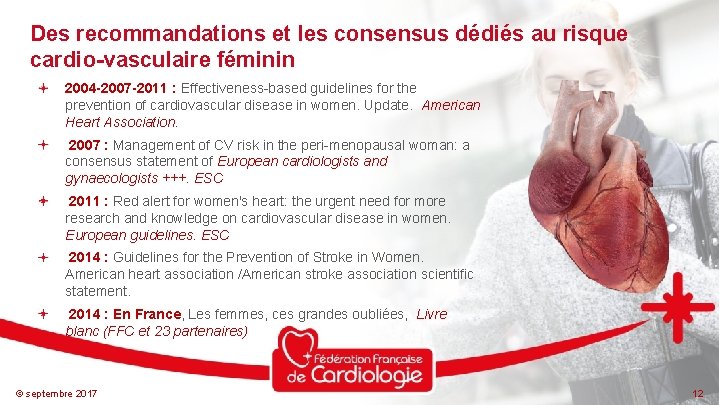 Des recommandations et les consensus dédiés au risque cardio-vasculaire féminin

+ 2004-2007-2011 : Effectiveness-based guidelines for the prevention of cardiovascular disease in women. Update. American Heart Association.

+ 2007 : Management of CV risk in the peri-menopausal woman: a consensus statement of European cardiologists and gynaecologists +++. ESC

+ 2011 : Red alert for women's heart: the urgent need for more research and knowledge on cardiovascular disease in women. European guidelines. ESC

+ 2014 : Guidelines for the Prevention of Stroke in Women. American heart association /American stroke association scientific statement.

+ 2014 : En France, Les femmes, ces grandes oubliées, Livre blanc (FFC et 23 partenaires)

Fédération Française de Cardiologie

© septembre 2017

12